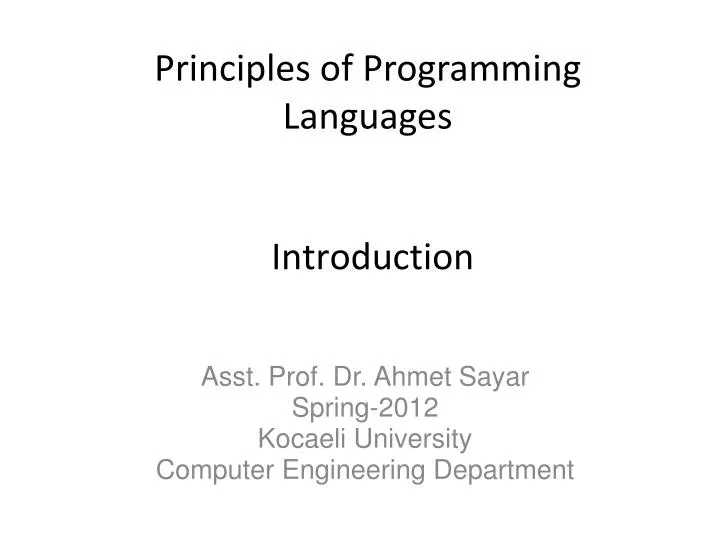 Principles of Programming Languages

Introduction

Asst. Prof. Dr. Ahmet Sayar
Spring-2012
Kocaeli University
Computer Engineering Department